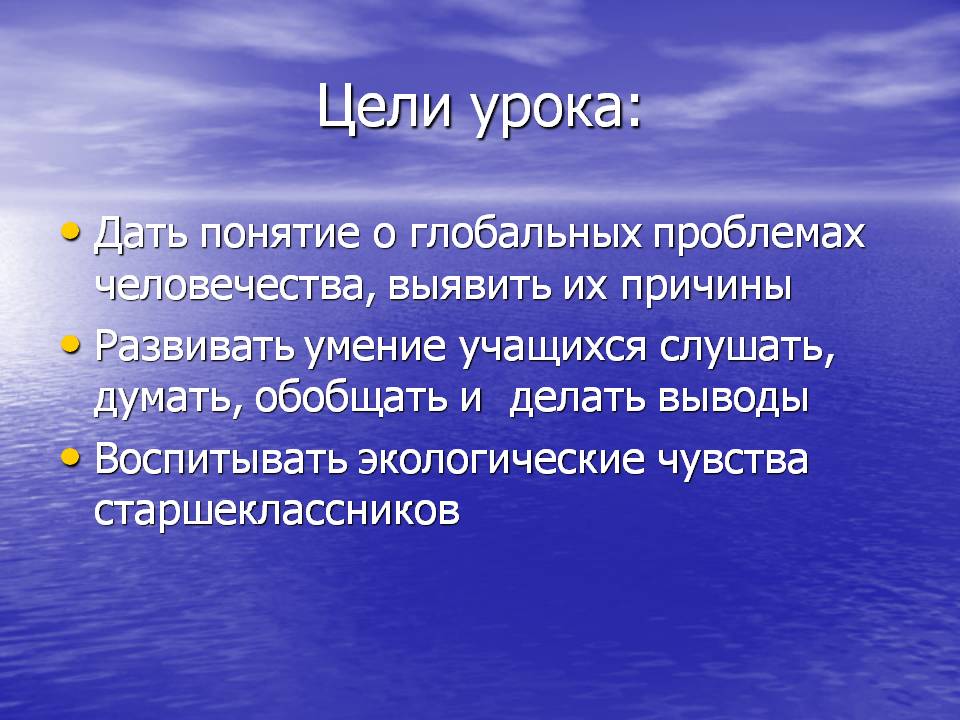 Цели урока:

• Дать понятие о глобальных проблемах человечества, выявить их причины
• Развивать умение учащихся слушать, думать, обобщать и делать выводы
• Воспитывать экологические чувства старшеклассников